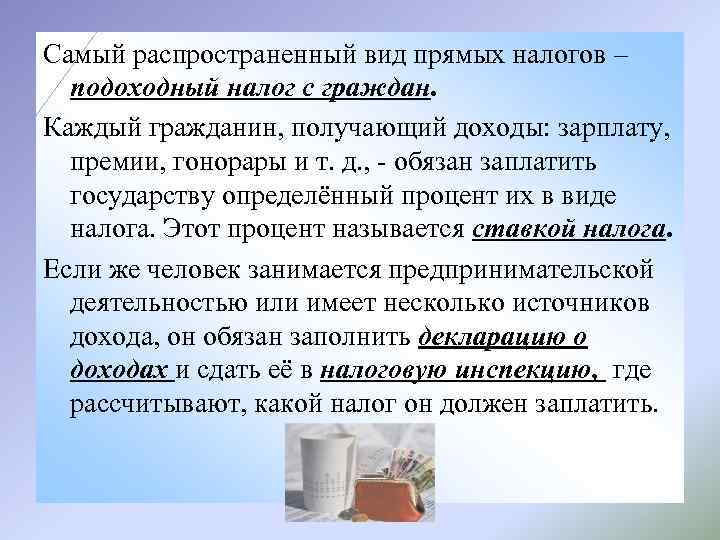 Самый распространенный вид прямых налогов – подоходный налог с граждан.

Каждый гражданин, получающий доходы: зарплату, премии, гонорары и т. д., - обязан заплатить государству определённый процент их в виде налога. Этот процент называется ставкой налога.

Если же человек занимается предпринимательской деятельностью или имеет несколько источников дохода, он обязан заполнить декларацию о доходах и сдать её в налоговую инспекцию, где рассчитывают, какой налог он должен заплатить.